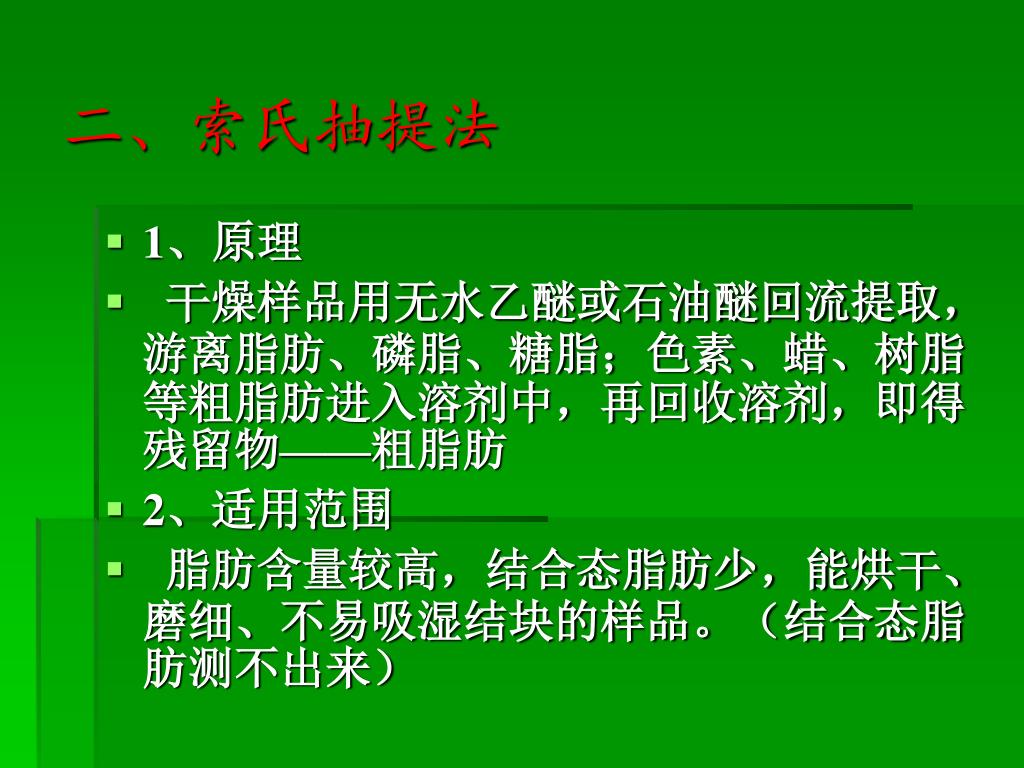 二、索氏抽提法

1、原理

干燥样品用无水乙醚或石油醚回流提取，游离脂肪、磷脂、糖脂；色素、蜡、树脂等粗脂肪进入溶剂中，再回收溶剂，即得残留物——粗脂肪

2、适用范围

脂肪含量较高，结合态脂肪少，能烘干、磨细、不易吸湿结块的样品。（结合态脂肪测不出来）